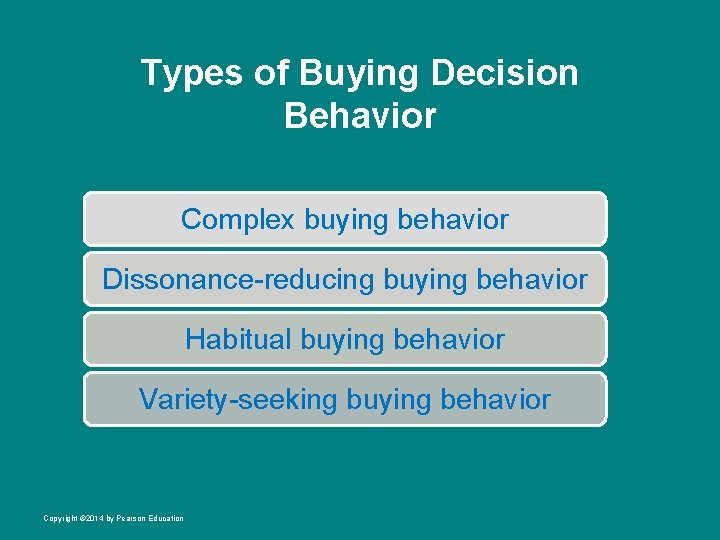 Types of Buying Decision Behavior

Complex buying behavior

Dissonance-reducing buying behavior

Habitual buying behavior

Variety-seeking buying behavior

Copyright ©2014 by Pearson Education